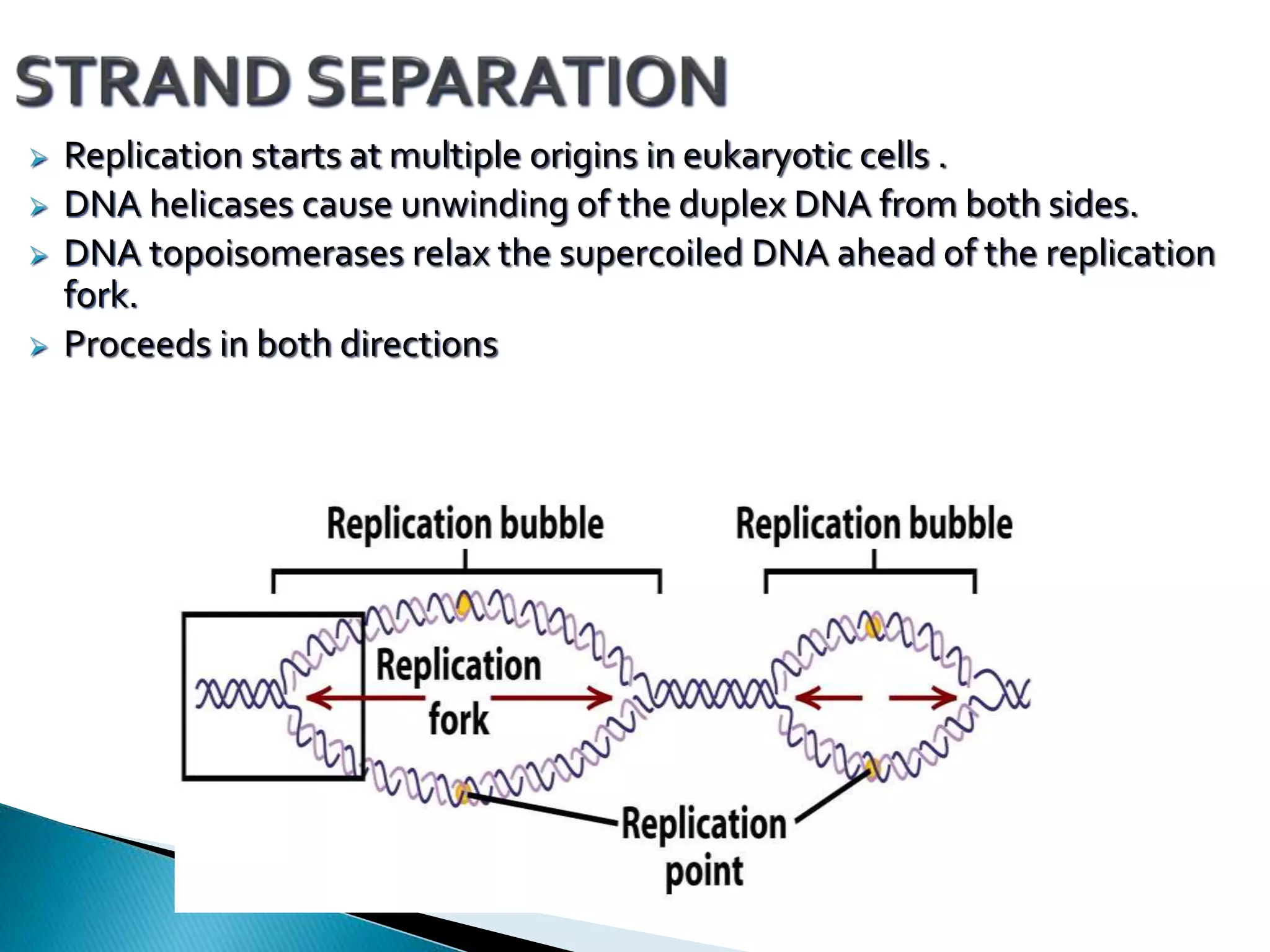 STRAND SEPARATION

➢ Replication starts at multiple origins in eukaryotic cells .
➢ DNA helicases cause unwinding of the duplex DNA from both sides.
➢ DNA topoisomerases relax the supercoiled DNA ahead of the replication fork.
➢ Proceeds in both directions

Replication bubble

Replication bubble

Replication fork

Replication point